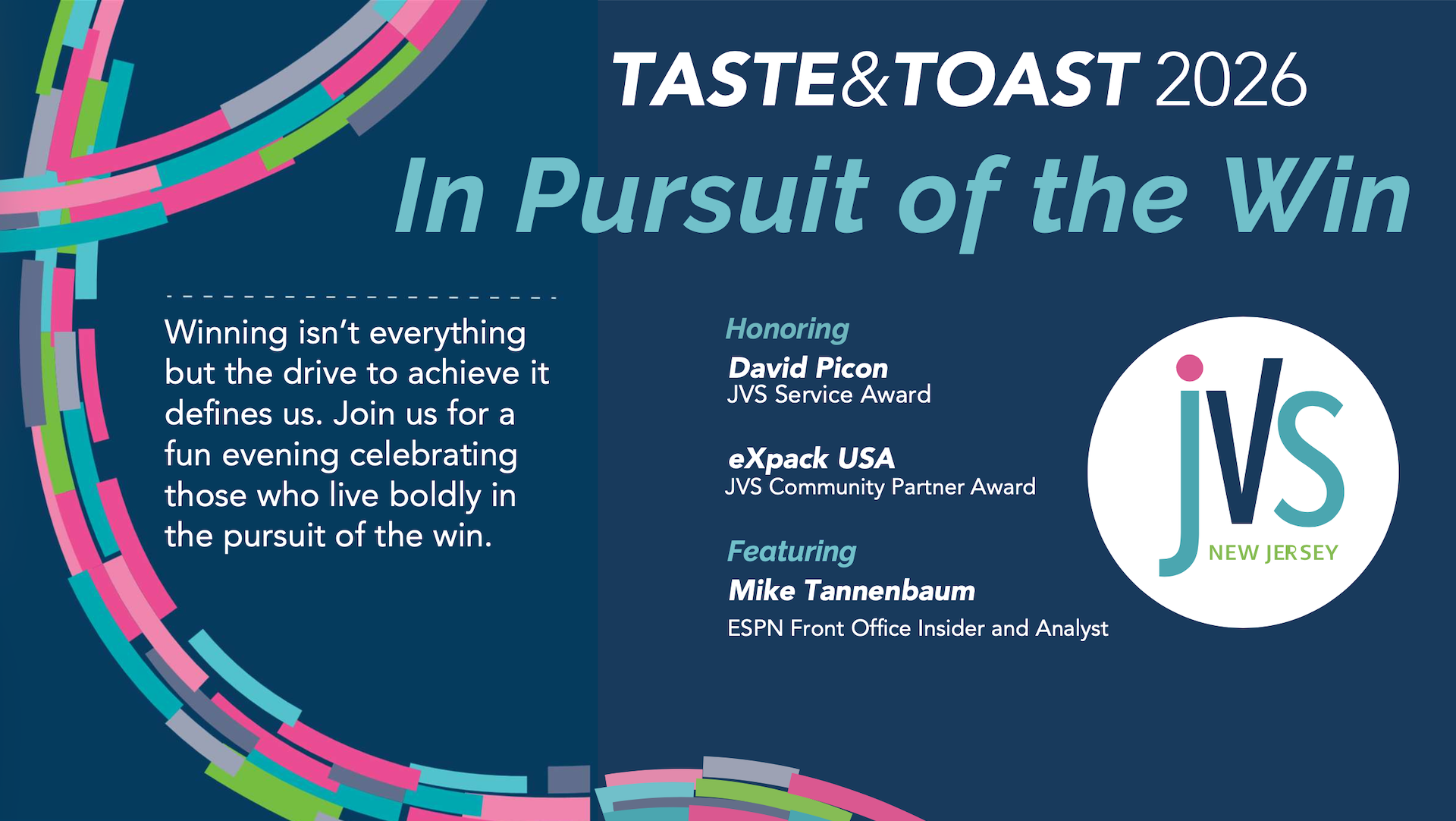 TASTE&TOAST 2026

In Pursuit of the Win

Winning isn't everything but the drive to achieve it defines us. Join us for a fun evening celebrating those who live boldly in the pursuit of the win.

Honoring

David Picon
JVS Service Award

eXpack USA
JVS Community Partner Award

Featuring

Mike Tannenbaum
ESPN Front Office Insider and Analyst

jVS
NEW JERSEY